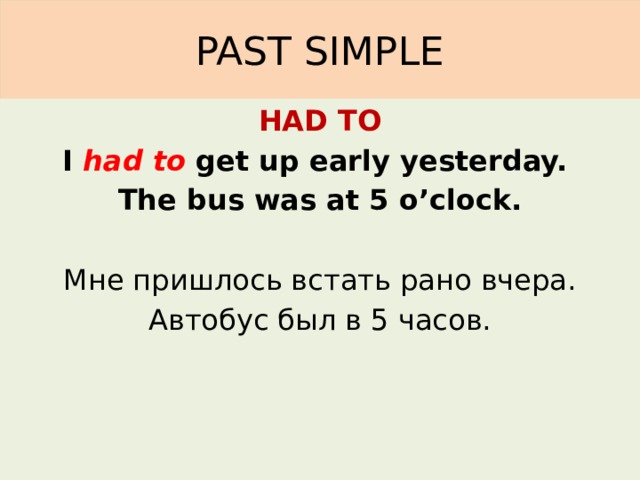 PAST SIMPLE

HAD TO

I had to get up early yesterday.
The bus was at 5 o’clock.

Мне пришлось встать рано вчера.
Автобус был в 5 часов.